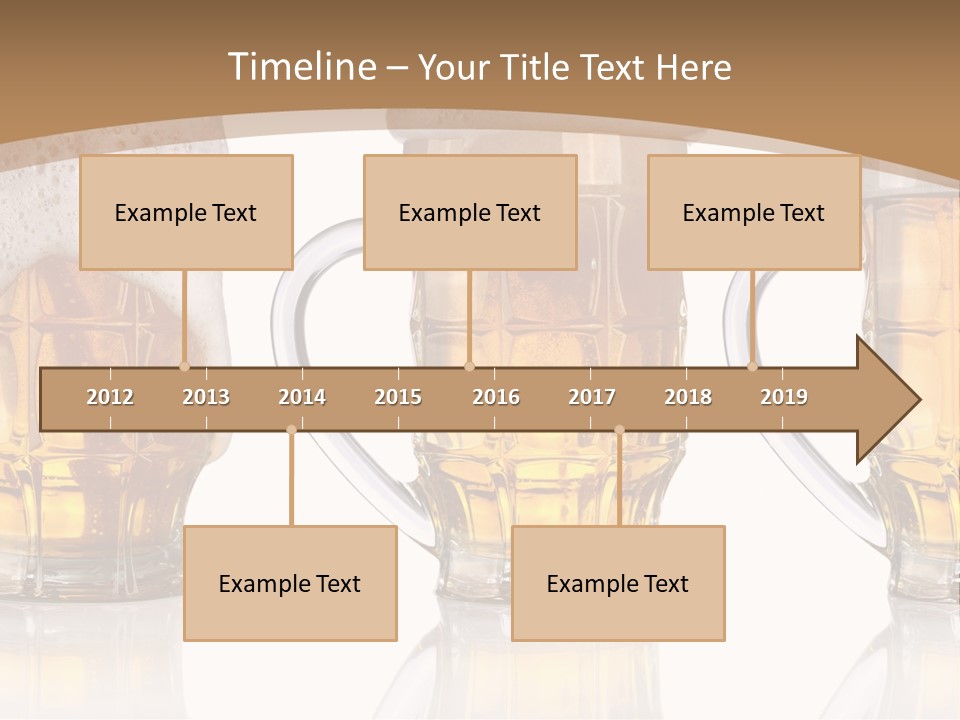 Timeline – Your Title Text Here

Example Text

Example Text

Example Text

2012 2013 2014 2015 2016 2017 2018 2019

Example Text

Example Text